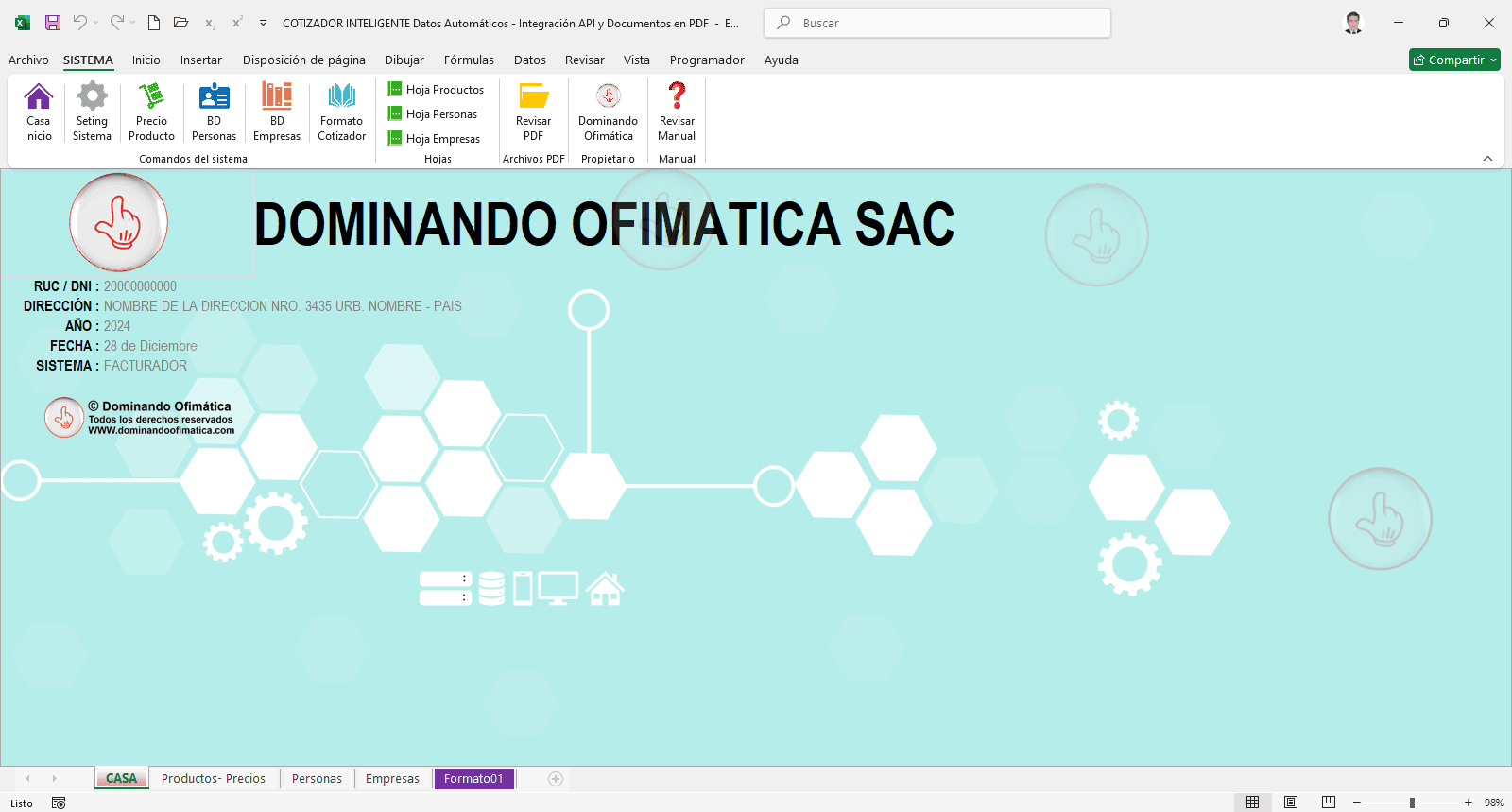 COTIZADOR INTELIGENTE Datos Automáticos - Integración API y Documentos en PDF - E...

Buscar

Archivo SISTEMA Inicio Insertar Disposición de página Dibujar Fórmulas Datos Revisar Vista Programador Ayuda

Compartir

Casa Inicio
Seting Sistema
Precio Producto
BD Personas
BD Empresas
Formato Cotizador
Comandos del sistema

Hoja Productos
Hoja Personas
Hoja Empresas
Hojas

Revisar PDF
Archivos PDF

Dominando Ofimática
Propietario

Revisar Manual
Manual

DOMINANDO OFIMATICA SAC

RUC / DNI : 20000000000
DIRECCIÓN : NOMBRE DE LA DIRECCION NRO. 3435 URB. NOMBRE - PAIS
AÑO : 2024
FECHA : 28 de Diciembre
SISTEMA : FACTURADOR

© Dominando Ofimática
Todos los derechos reservados
WWW.dominandoofimatica.com

CASA Productos- Precios Personas Empresas Formato01

Listo

98%